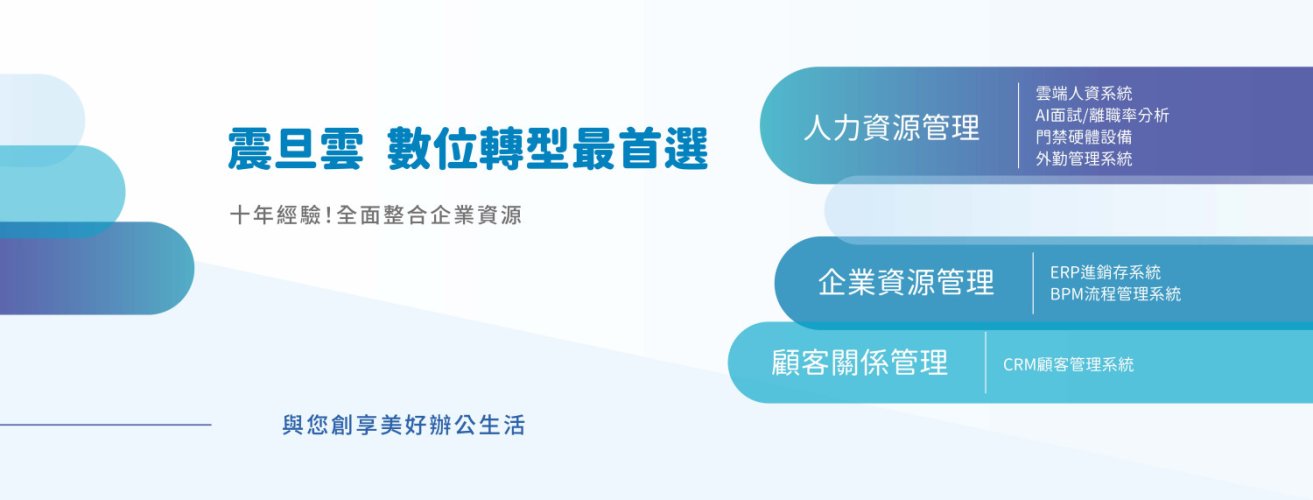 震旦雲 數位轉型最首選

十年經驗！全面整合企業資源

與您創享美好辦公生活

人力資源管理

雲端人資系統
AI面試/離職率分析
門禁硬體設備
外勤管理系統

企業資源管理

ERP進銷存系統
BPM流程管理系統

顧客關係管理

CRM顧客管理系統